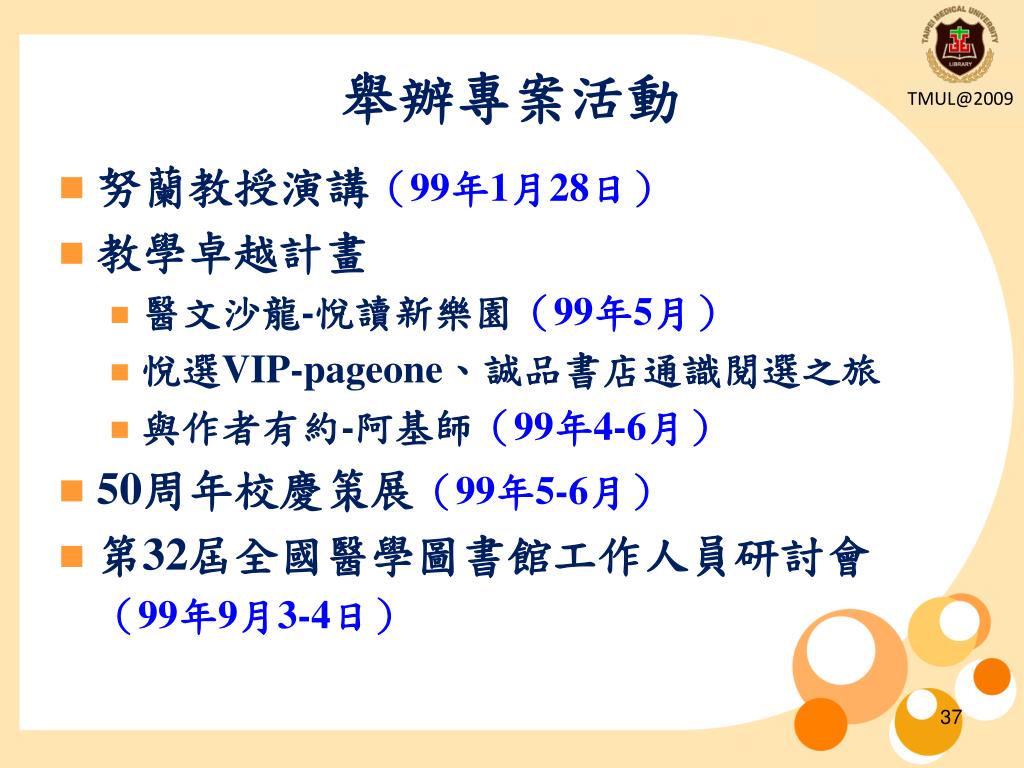 TAIPEI MEDICAL UNIVERSITY
LIBRARY
TMUL@2009

舉辦專案活動

努蘭教授演講（99年1月28日）

教學卓越計畫

醫文沙龍-悅讀新樂園（99年5月）

悅選VIP-pageone、誠品書店通識閱選之旅

與作者有約-阿基師（99年4-6月）

50周年校慶策展（99年5-6月）

第32屆全國醫學圖書館工作人員研討會（99年9月3-4日）

37